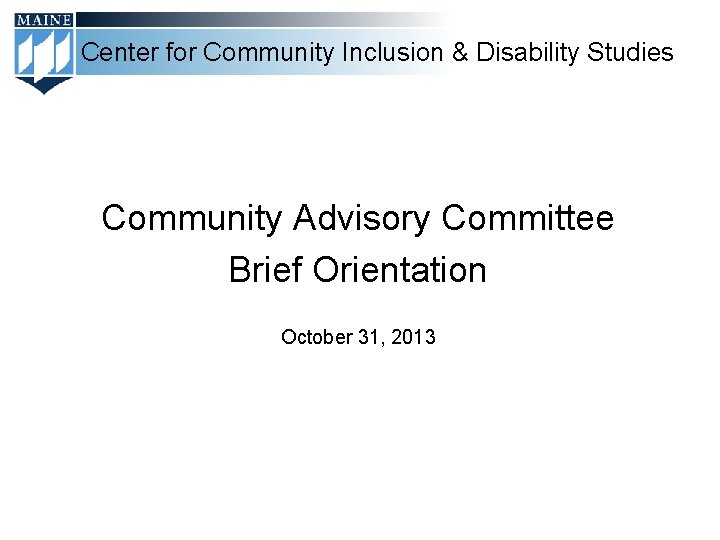 MAINE

Center for Community Inclusion & Disability Studies

Community Advisory Committee
Brief Orientation

October 31, 2013